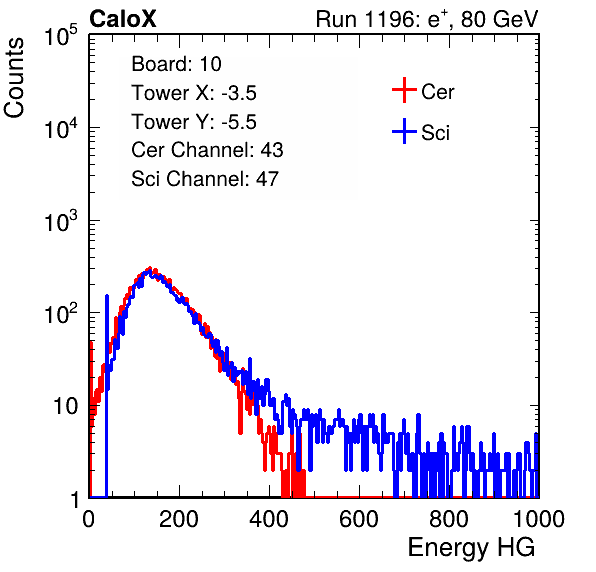 CaloX

Run 1196: $e^{+}$, 80 GeV

Counts

$10^5$

$10^4$

$10^3$

$10^2$

10

1

Board: 10
Tower X: -3.5
Tower Y: -5.5
Cer Channel: 43
Sci Channel: 47

Cer

Sci

0

200

400

600

800

1000

Energy HG